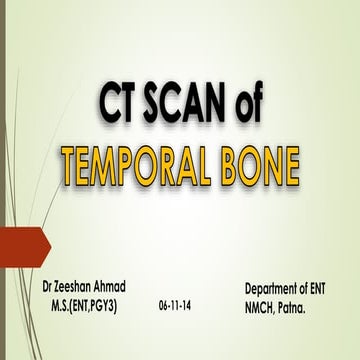 CT SCAN of
TEMPORAL BONE

Dr Zeeshan Ahmad
M.S.(ENT,PGY3)

06-11-14

Department of ENT
NMCH, Patna.